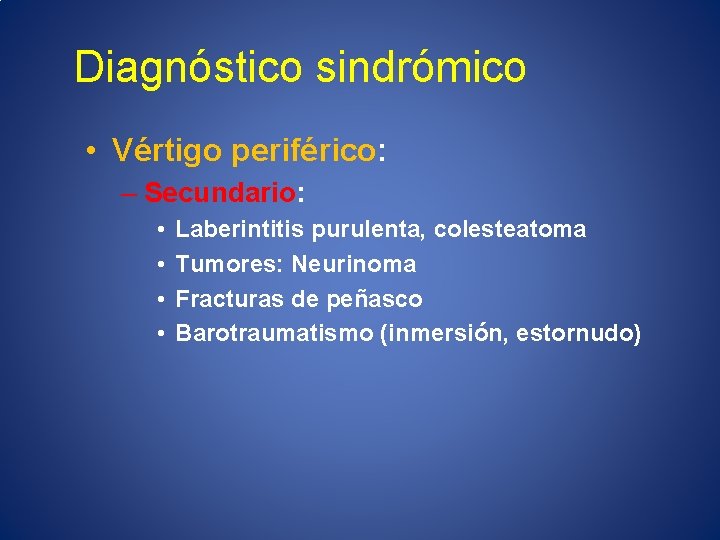 Diagnóstico sindrómico

• Vértigo periférico:
– Secundario:
• Laberintitis purulenta, colesteatoma
• Tumores: Neurinoma
• Fracturas de peñasco
• Barotraumatismo (inmersión, estornudo)